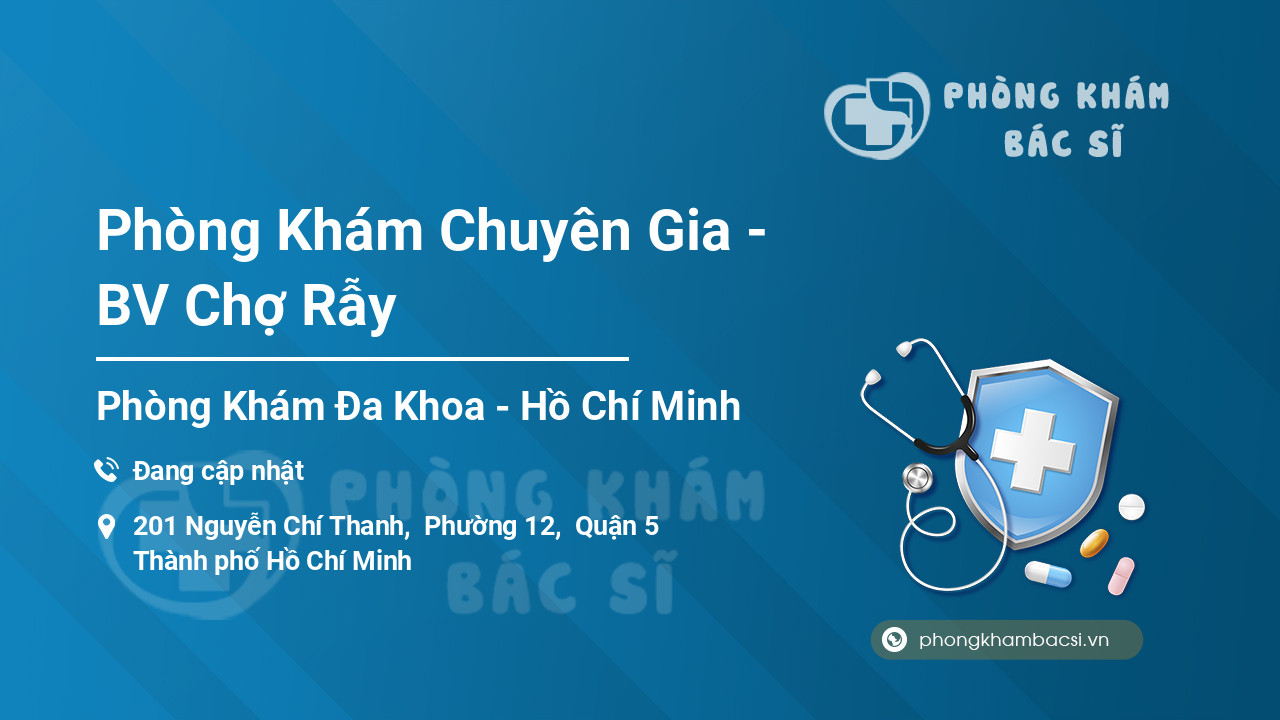 PHÒNG KHÁM
BÁC SĨ

Phòng Khám Chuyên Gia - BV Chợ Rẫy

Phòng Khám Đa Khoa - Hồ Chí Minh

Đang cập nhật

201 Nguyễn Chí Thanh, Phường 12, Quận 5
Thành phố Hồ Chí Minh

PHÒNG KHÁM
BÁC SĨ

phongkhambacsi.vn